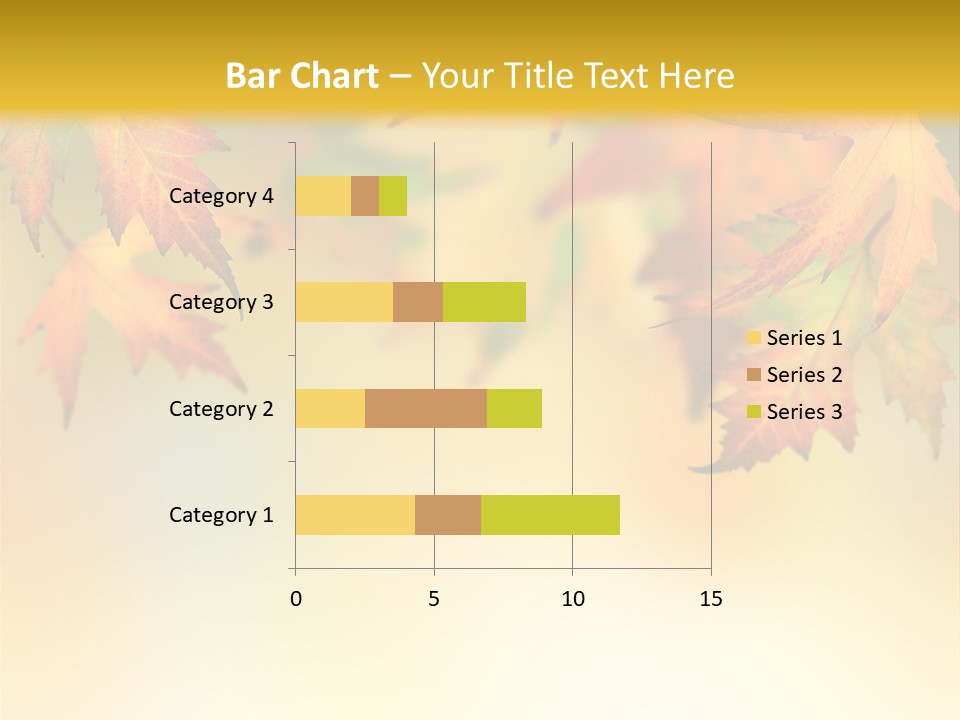 Bar Chart – Your Title Text Here

Category 4
Category 3
Category 2
Category 1

0
5
10
15

Series 1
Series 2
Series 3